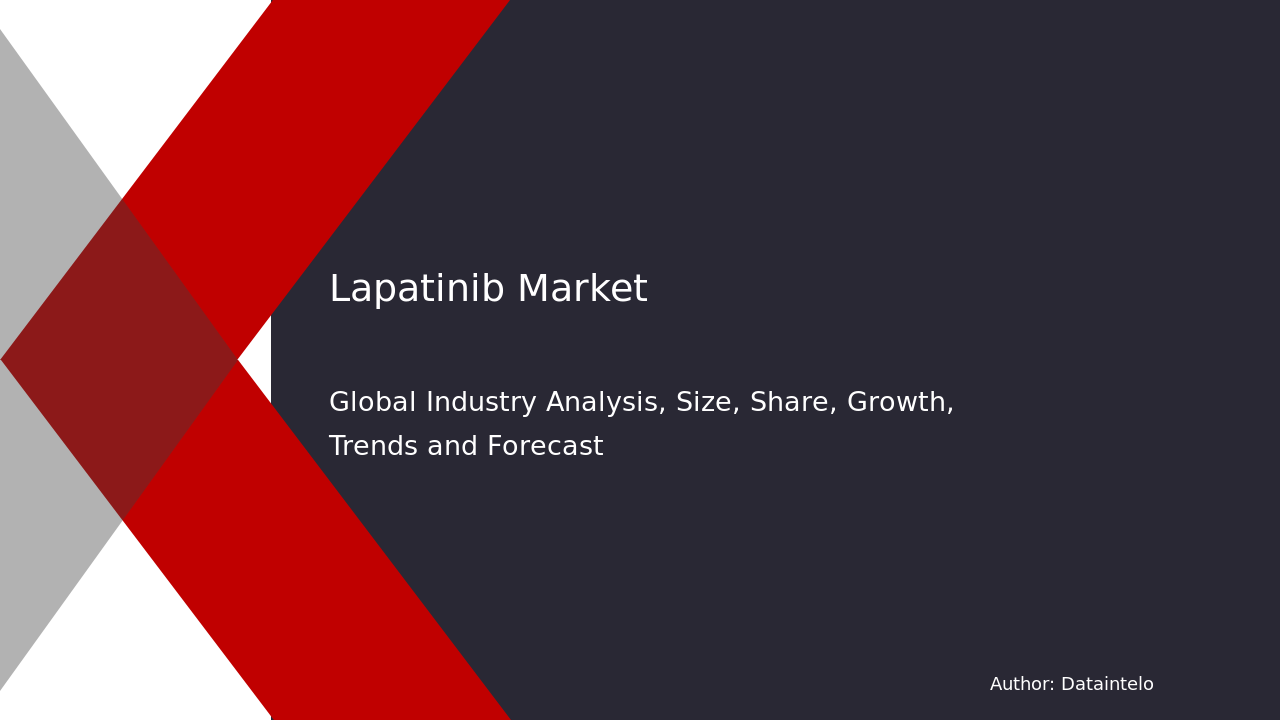 Lapatinib Market

Global Industry Analysis, Size, Share, Growth, Trends and Forecast

Author: Dataintelo